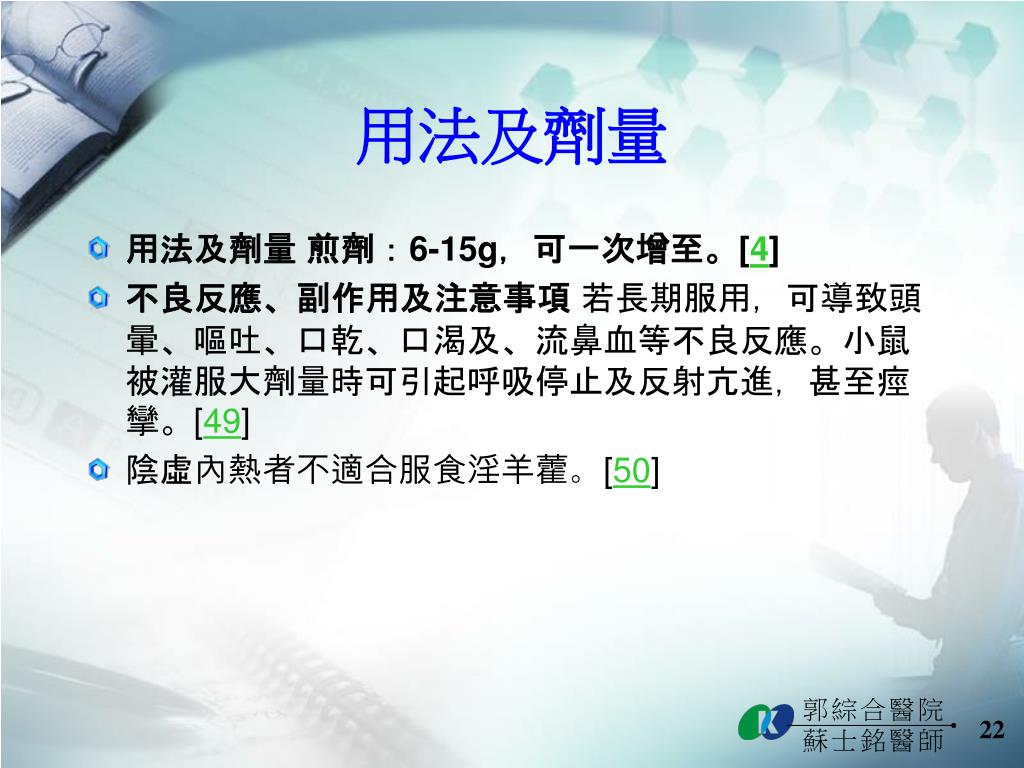 用法及劑量

用法及劑量 煎劑：6-15g，可一次增至。[4]

不良反應、副作用及注意事項 若長期服用，可導致頭暈、嘔吐、口乾、口渴及、流鼻血等不良反應。小鼠被灌服大劑量時可引起呼吸停止及反射亢進，甚至痙攣。[49]

陰虛內熱者不適合服食淫羊藿。[50]

郭綜合醫院
蘇士銘醫師

22